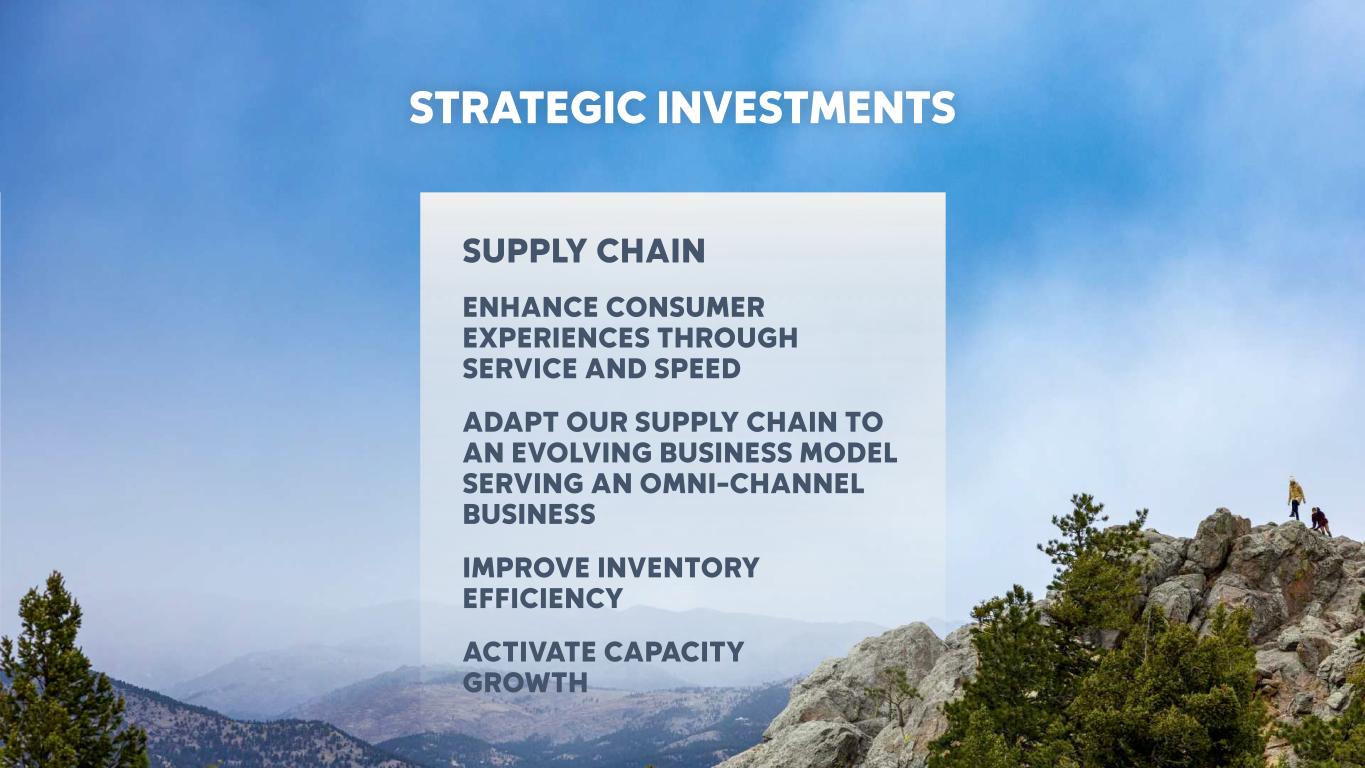 STRATEGIC INVESTMENTS

SUPPLY CHAIN

ENHANCE CONSUMER EXPERIENCES THROUGH SERVICE AND SPEED

ADAPT OUR SUPPLY CHAIN TO AN EVOLVING BUSINESS MODEL SERVING AN OMNI-CHANNEL BUSINESS

IMPROVE INVENTORY EFFICIENCY

ACTIVATE CAPACITY GROWTH